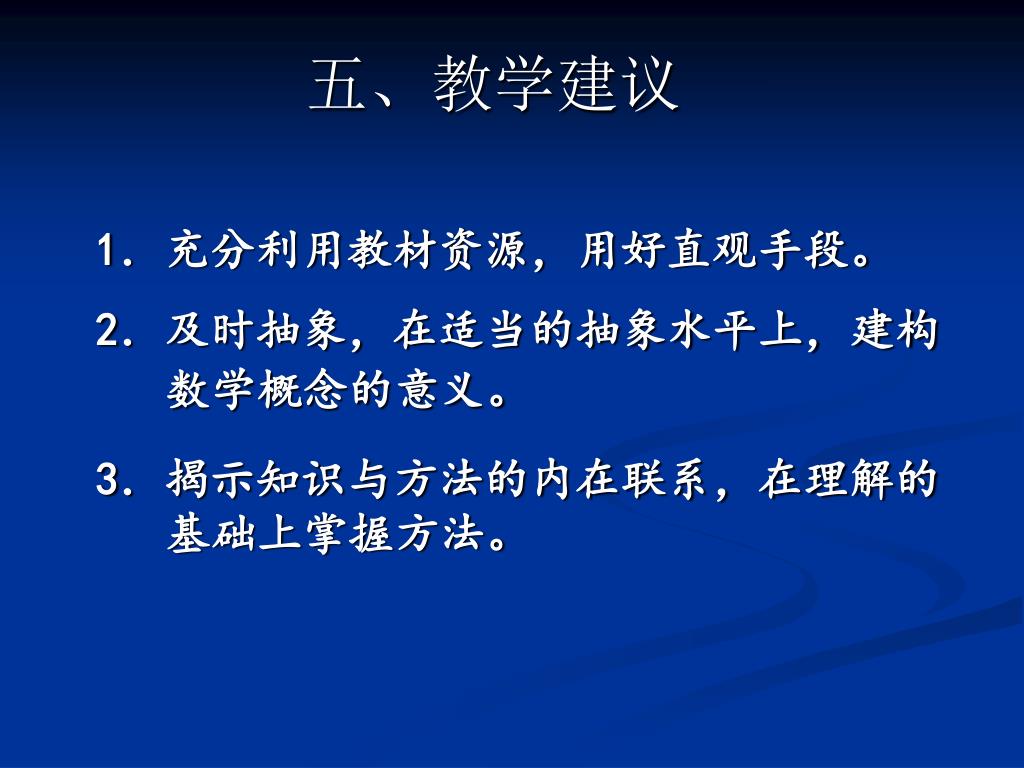 五、教学建议

1. 充分利用教材资源，用好直观手段。

2. 及时抽象，在适当的抽象水平上，建构数学概念的意义。

3. 揭示知识与方法的内在联系，在理解的基础上掌握方法。